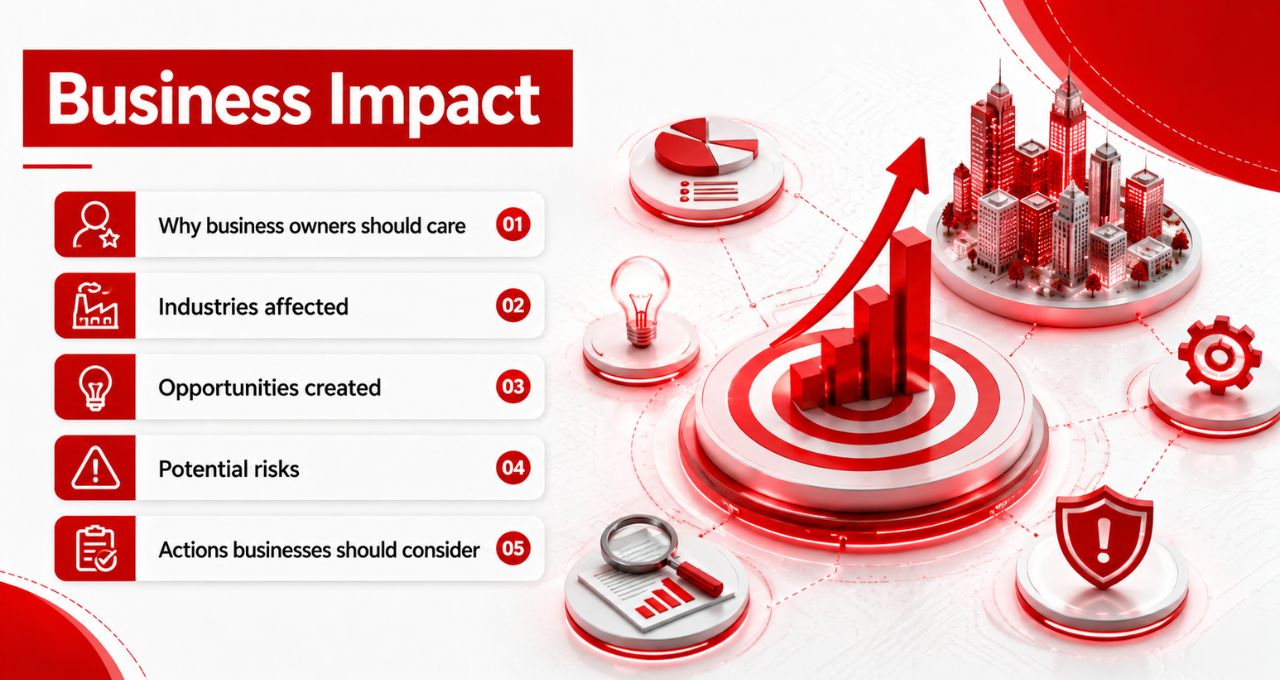 Business Impact

Why business owners should care 01

Industries affected 02

Opportunities created 03

Potential risks 04

Actions businesses should consider 05